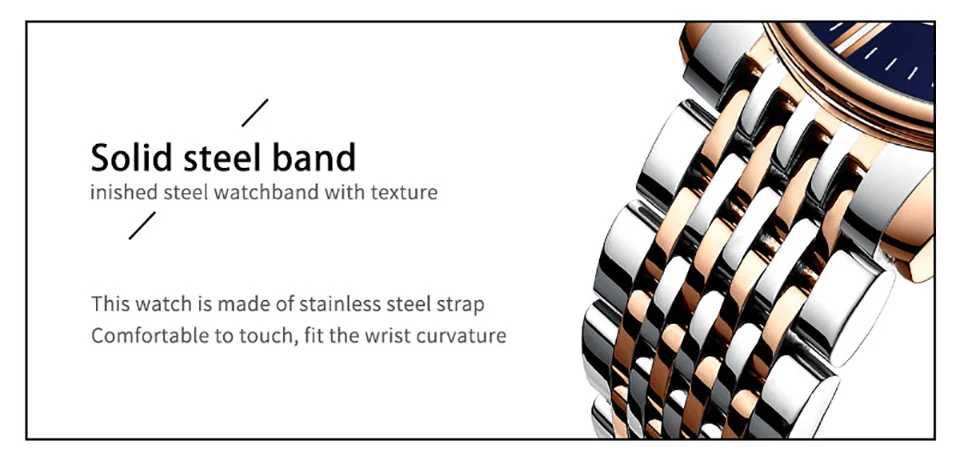 Solid steel band
inished steel watchband with texture

This watch is made of stainless steel strap
Comfortable to touch, fit the wrist curvature